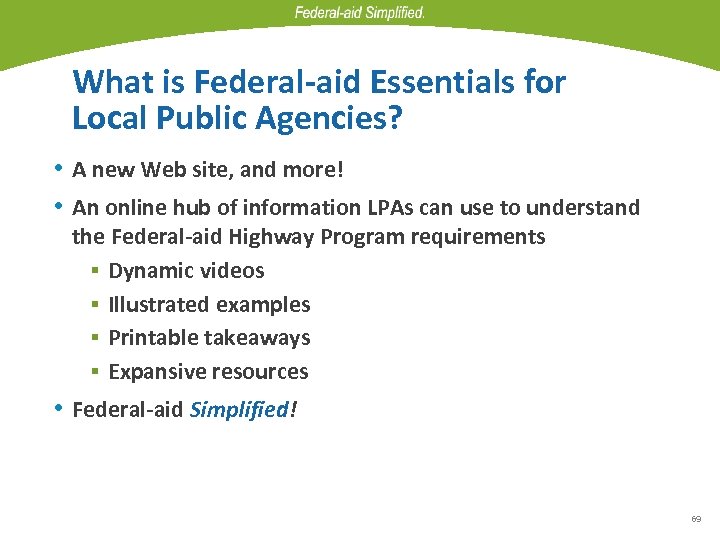 Federal-aid Simplified.

What is Federal-aid Essentials for Local Public Agencies?

• A new Web site, and more!
• An online hub of information LPAs can use to understand the Federal-aid Highway Program requirements
  ▪ Dynamic videos
  ▪ Illustrated examples
  ▪ Printable takeaways
  ▪ Expansive resources
• Federal-aid Simplified!

69